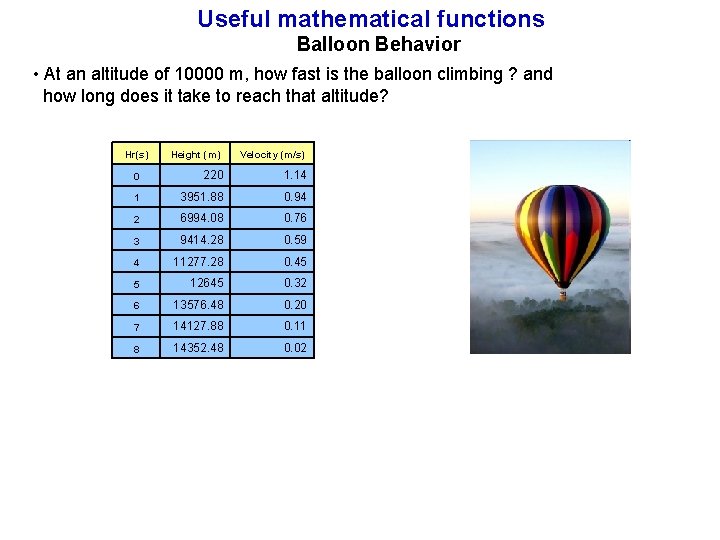 Useful mathematical functions
Balloon Behavior

• At an altitude of 10000 m, how fast is the balloon climbing ? and how long does it take to reach that altitude?

| Hr(s) | Height (m) | Velocity (m/s) |
|---|---|---|
| 0 | 220 | 1.14 |
| 1 | 3951.88 | 0.94 |
| 2 | 6994.08 | 0.76 |
| 3 | 9414.28 | 0.59 |
| 4 | 11277.28 | 0.45 |
| 5 | 12645 | 0.32 |
| 6 | 13576.48 | 0.20 |
| 7 | 14127.88 | 0.11 |
| 8 | 14352.48 | 0.02 |